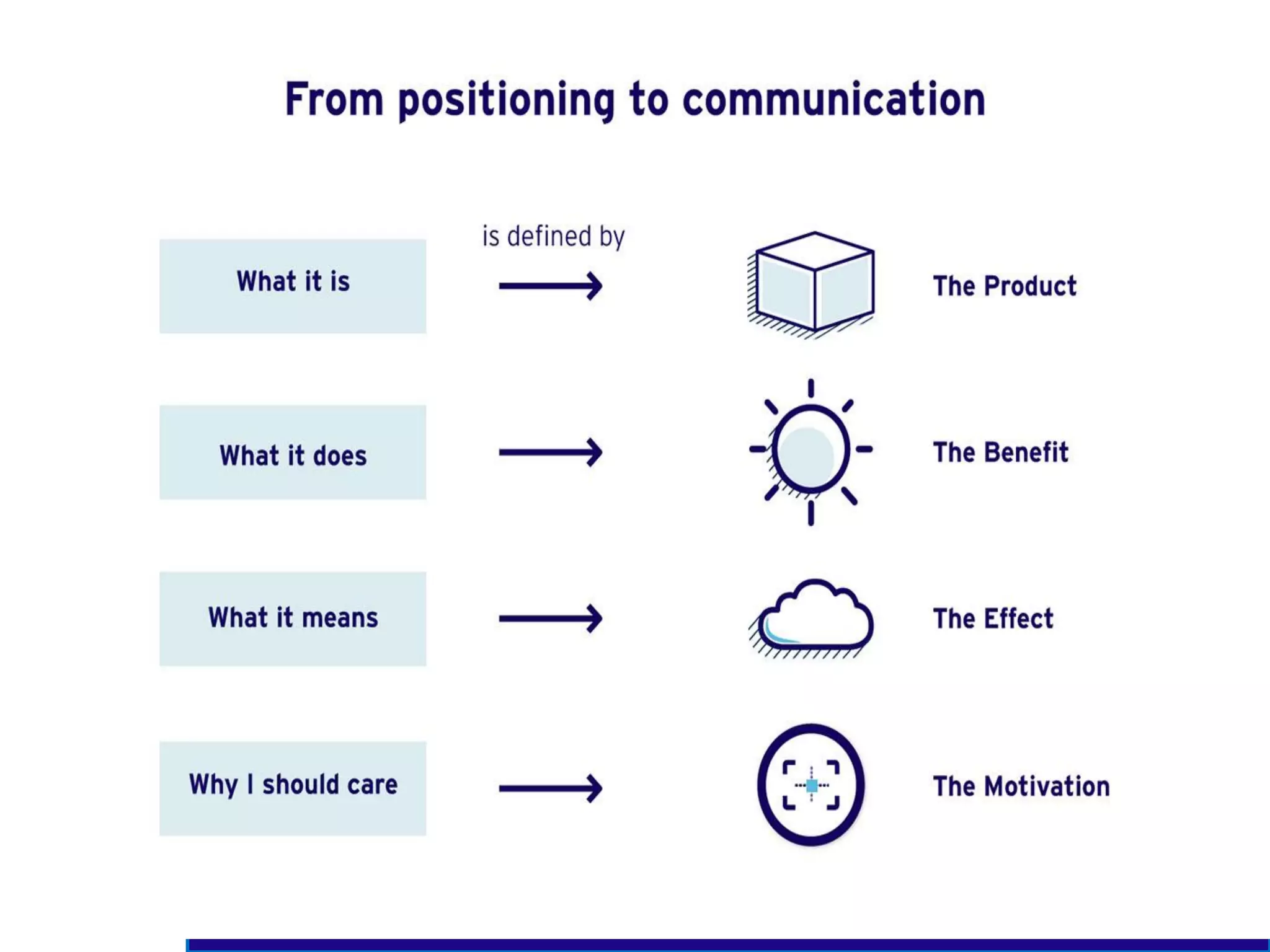 From positioning to communication

What it is

is defined by

The Product

What it does

The Benefit

What it means

The Effect

Why I should care

The Motivation